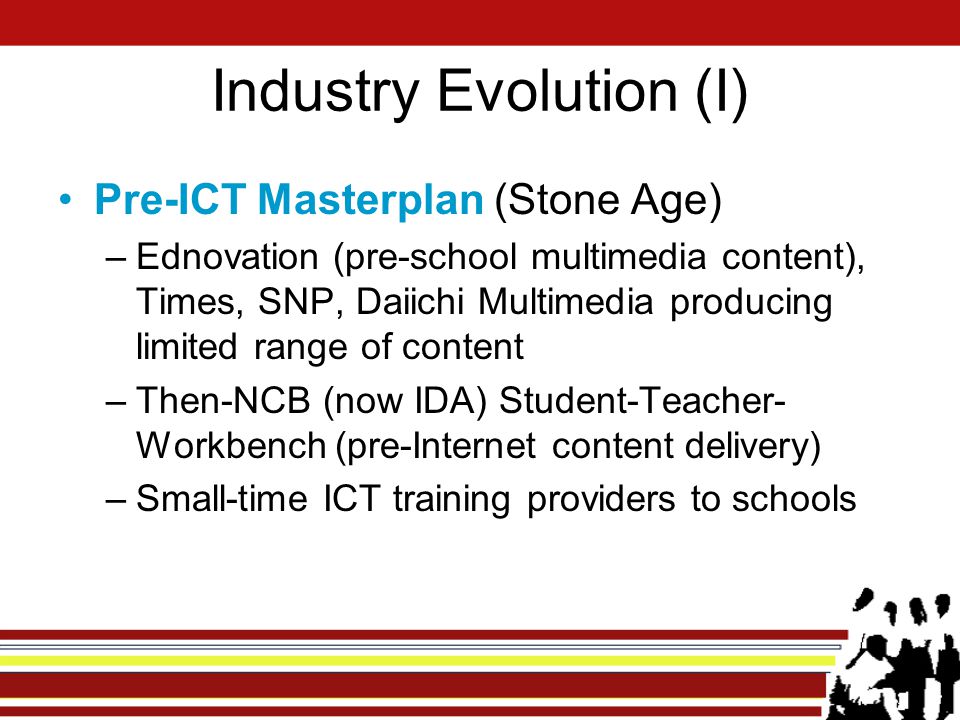 Industry Evolution (I)

• Pre-ICT Masterplan (Stone Age)

– Ednovation (pre-school multimedia content), Times, SNP, Daiichi Multimedia producing limited range of content

– Then-NCB (now IDA) Student-Teacher-Workbench (pre-Internet content delivery)

– Small-time ICT training providers to schools